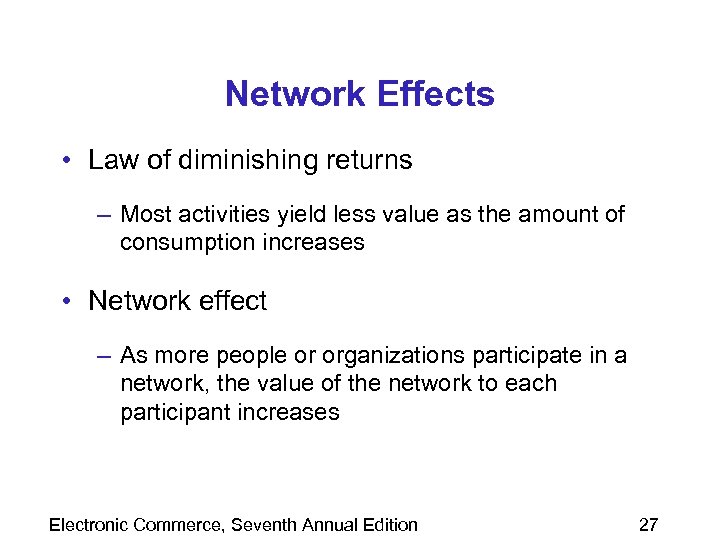 Network Effects

• Law of diminishing returns

– Most activities yield less value as the amount of consumption increases

• Network effect

– As more people or organizations participate in a network, the value of the network to each participant increases

Electronic Commerce, Seventh Annual Edition

27